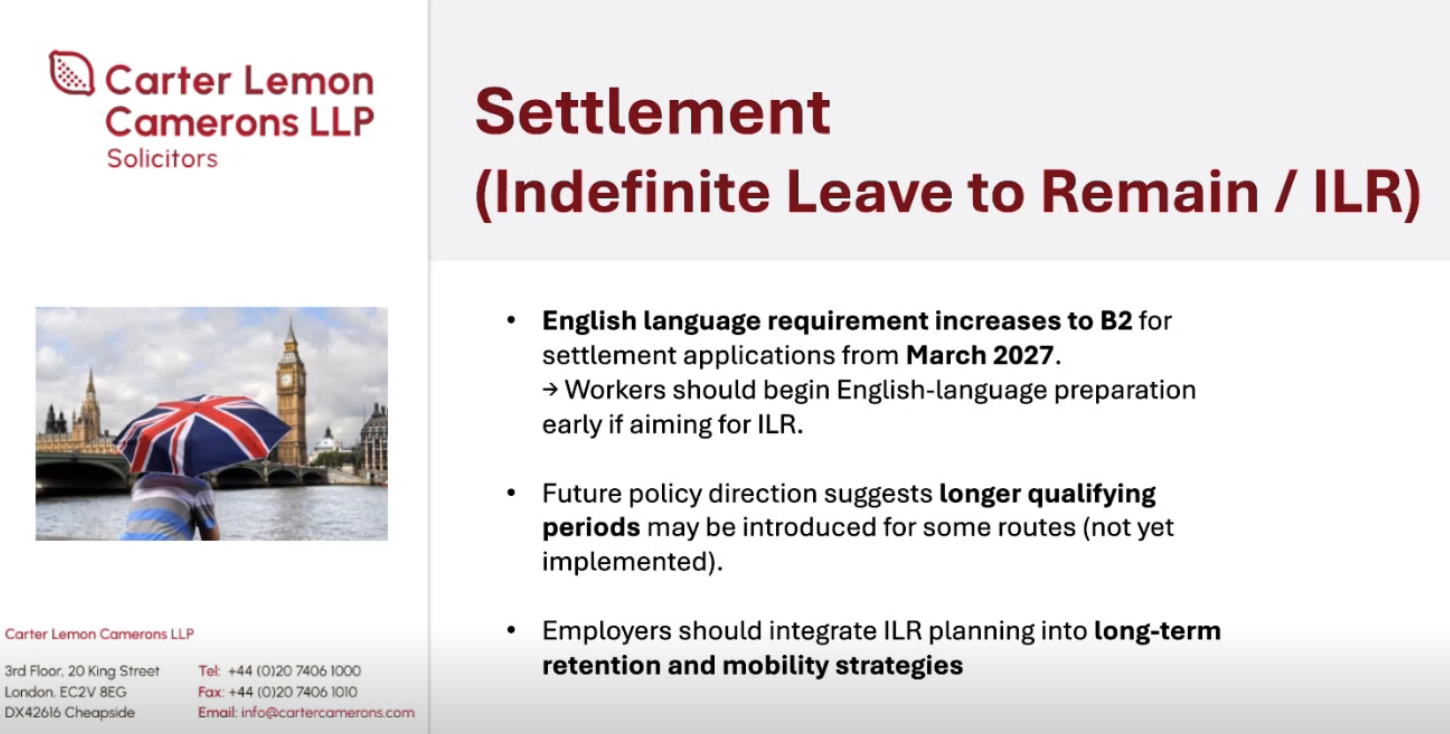 Carter Lemon Camerons LLP
Solicitors

Settlement
(Indefinite Leave to Remain / ILR)

• **English language requirement increases to B2** for settlement applications from **March 2027**.
→ Workers should begin English-language preparation early if aiming for ILR.

• Future policy direction suggests **longer qualifying periods** may be introduced for some routes (not yet implemented).

• Employers should integrate ILR planning into **long-term retention and mobility strategies**

Carter Lemon Camerons LLP

3rd Floor, 20 King Street
London, EC2V 8EG
DX42616 Cheapside

Tel: +44 (0)20 7406 1000
Fax: +44 (0)20 7406 1010
Email: info@cartercamerons.com